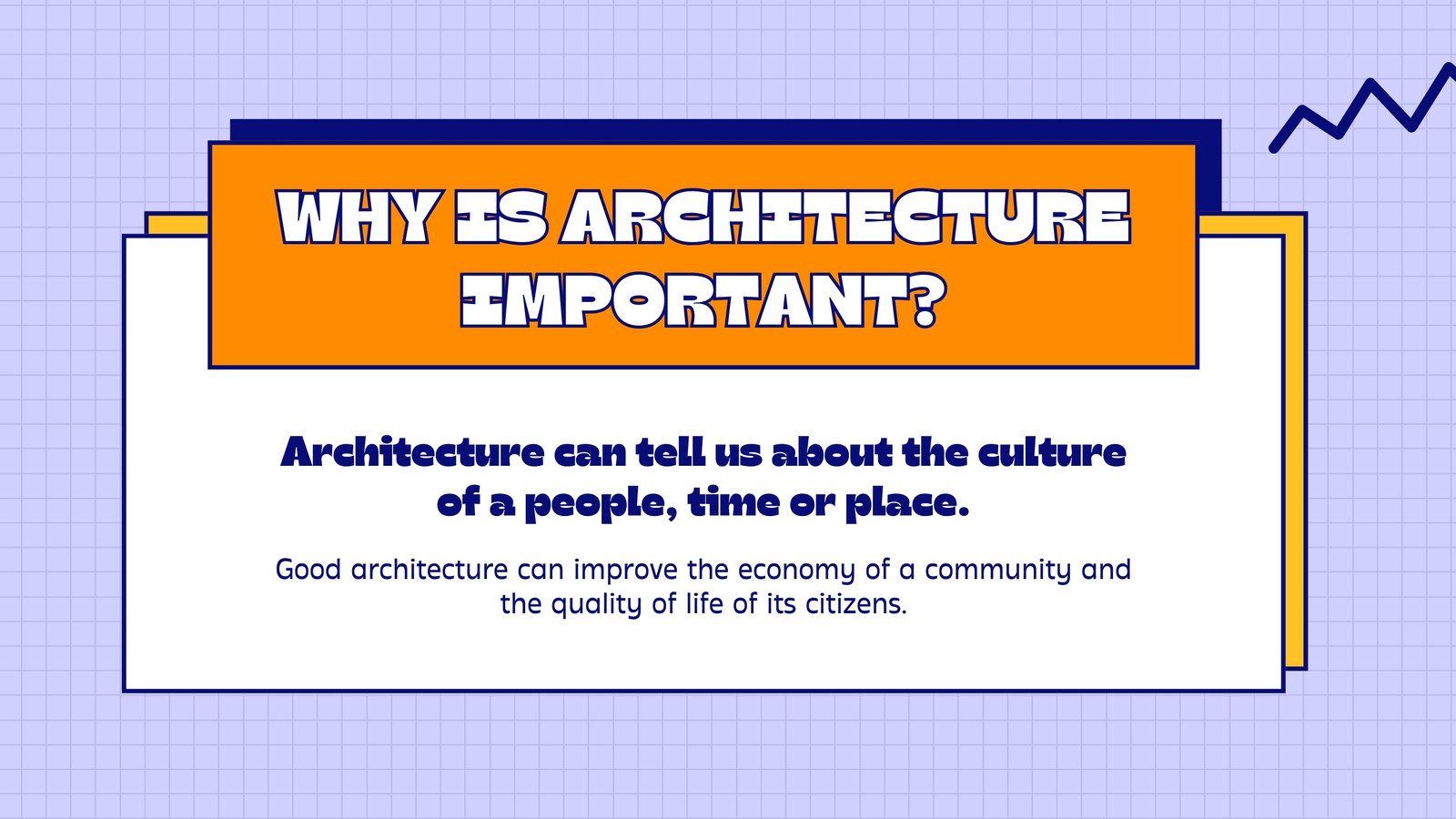 WHY IS ARCHITECTURE IMPORTANT?

Architecture can tell us about the culture of a people, time or place.

Good architecture can improve the economy of a community and the quality of life of its citizens.